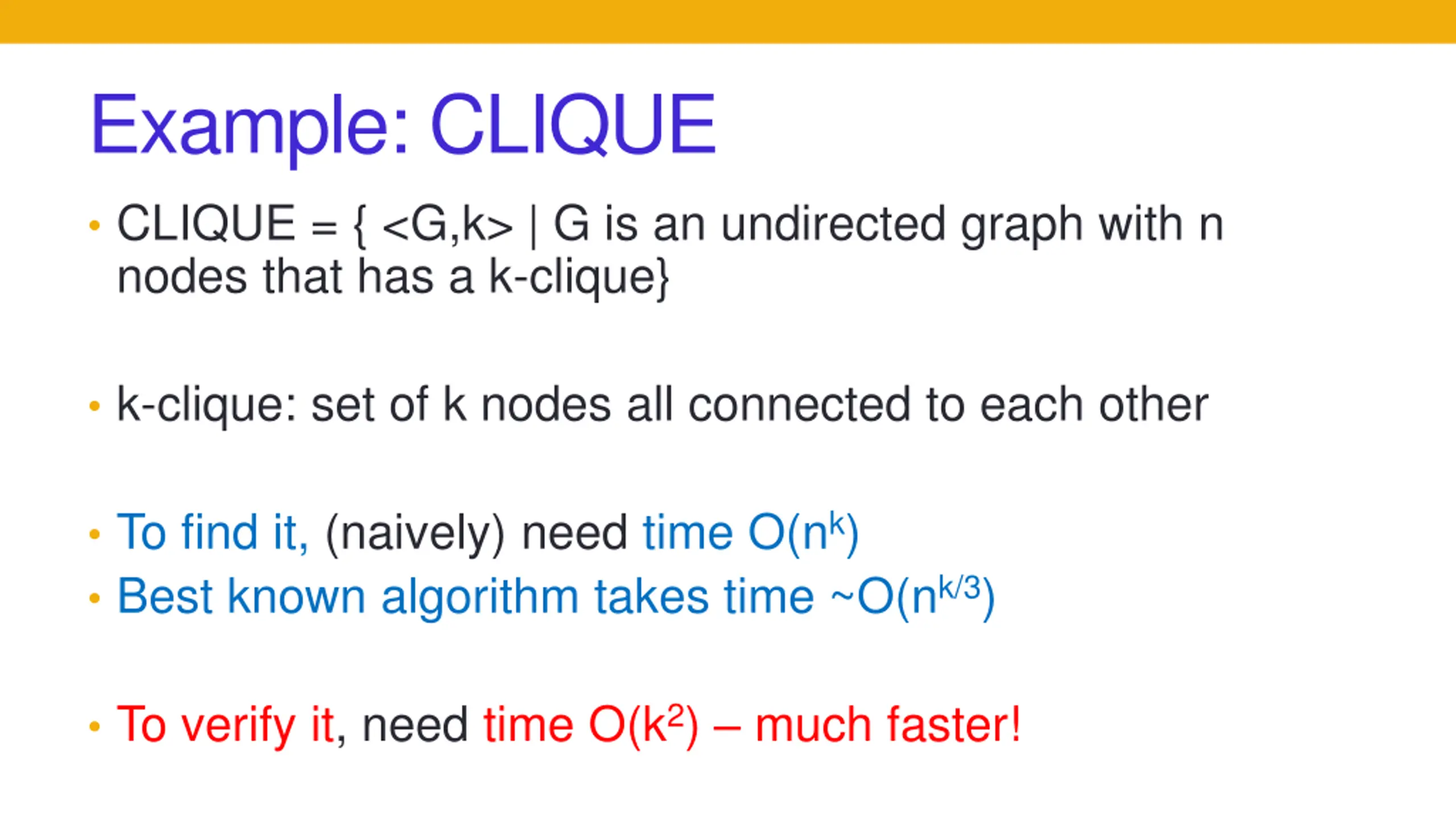 Example: CLIQUE

• CLIQUE = { <G,k> | G is an undirected graph with n nodes that has a k-clique}

• k-clique: set of k nodes all connected to each other

• To find it, (naively) need time $O(n^k)$
• Best known algorithm takes time ~$O(n^{k/3})$

• To verify it, need time $O(k^2)$ – much faster!